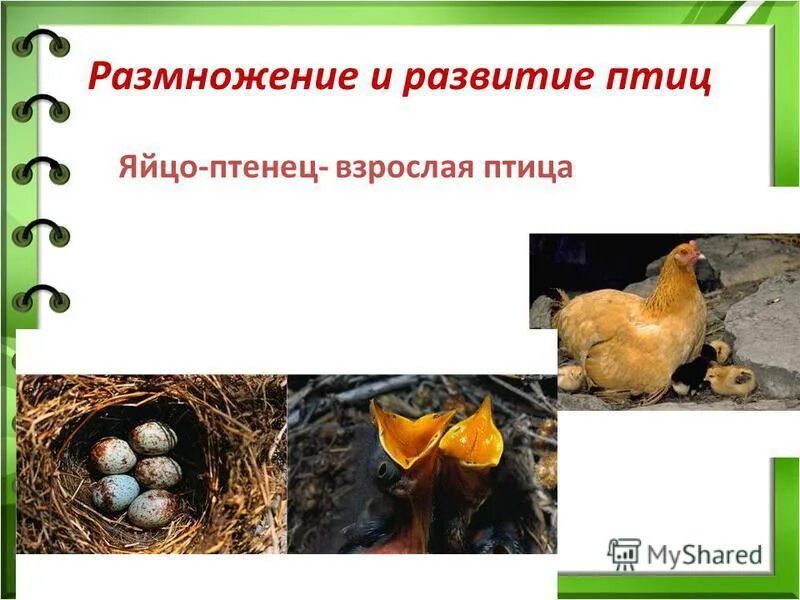 Размножение и развитие птиц

Яйцо-птенец- взрослая птица

MyShared